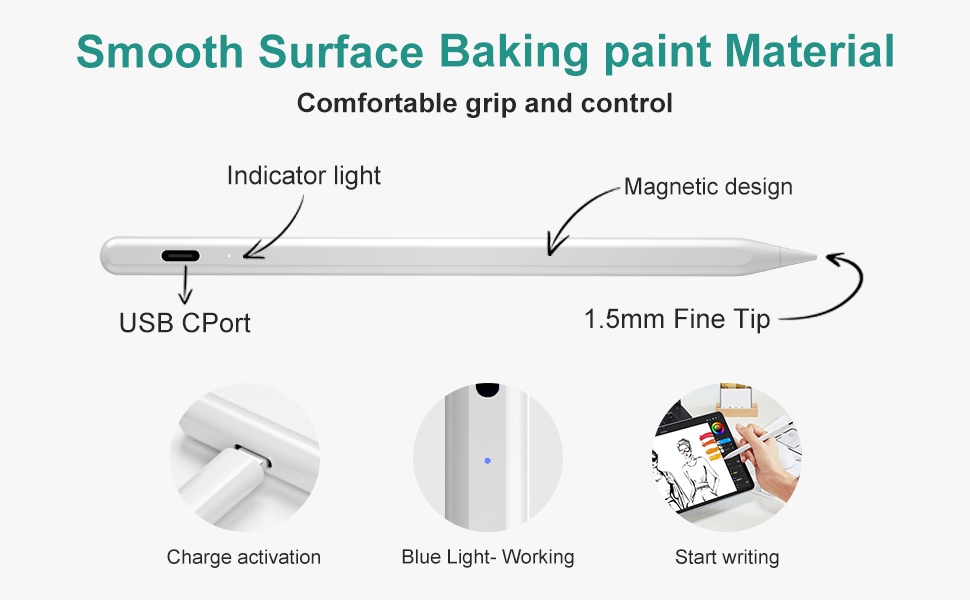 Smooth Surface Baking paint Material

Comfortable grip and control

Indicator light

Magnetic design

USB CPort

1.5mm Fine Tip

Charge activation

Blue Light- Working

Start writing